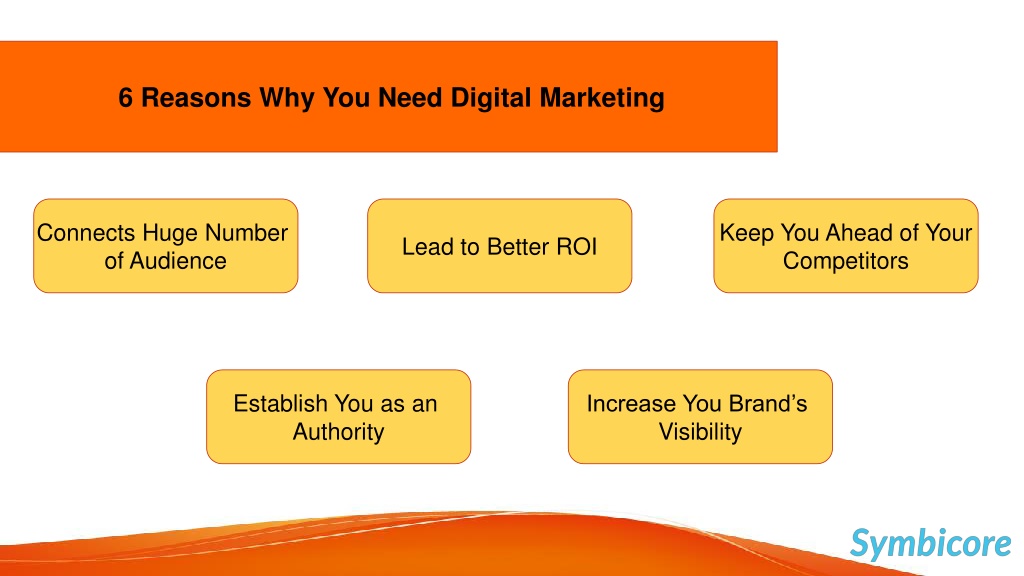 6 Reasons Why You Need Digital Marketing

Connects Huge Number of Audience

Lead to Better ROI

Keep You Ahead of Your Competitors

Establish You as an Authority

Increase You Brand’s Visibility

Symbicore